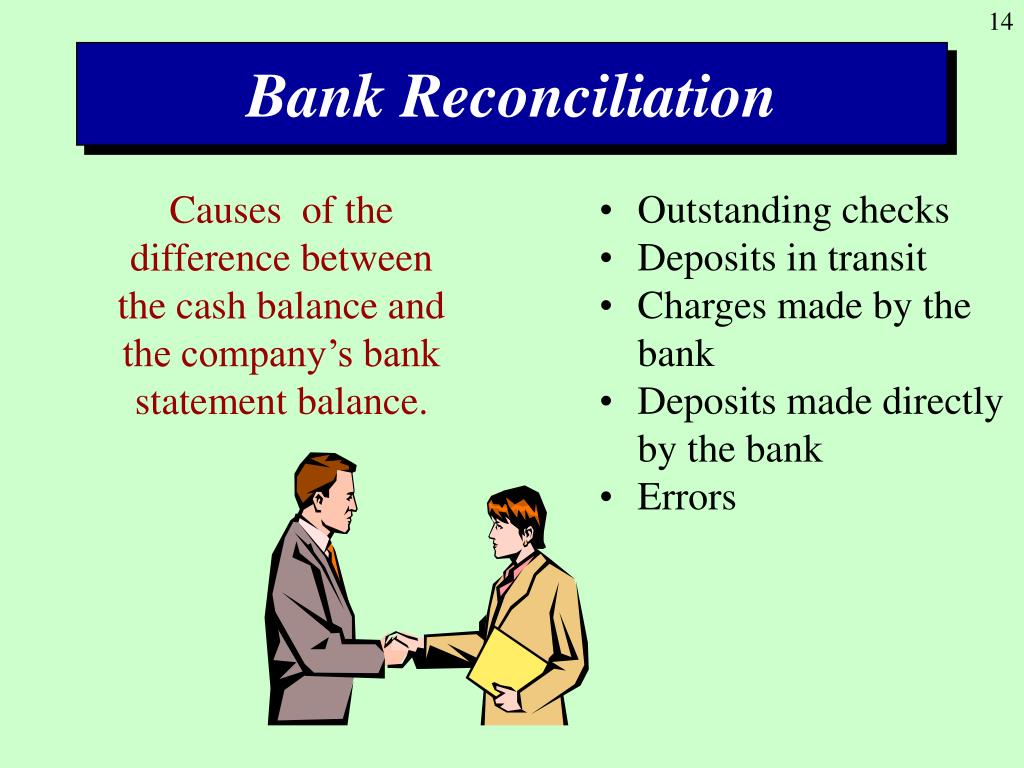 14

Bank Reconciliation

Causes  of the difference between the cash balance and the company’s bank statement balance.

• Outstanding checks
• Deposits in transit
• Charges made by the bank
• Deposits made directly by the bank
• Errors